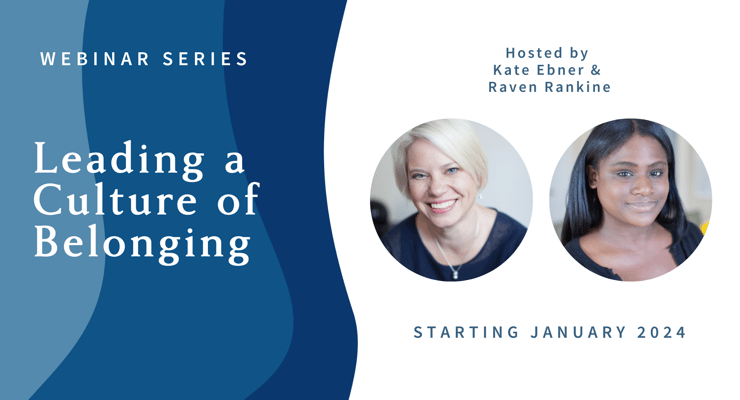 WEBINAR SERIES

Leading a Culture of Belonging

Hosted by
Kate Ebner &
Raven Rankine

STARTING JANUARY 2024